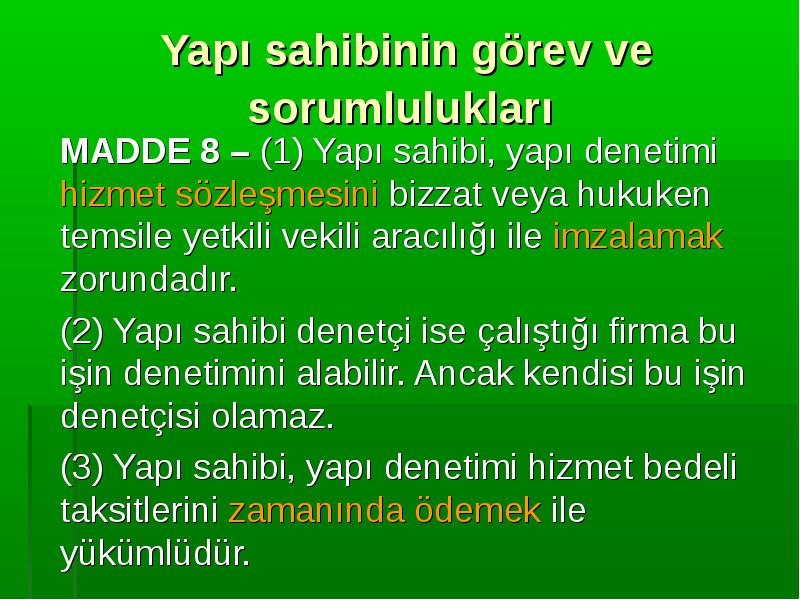 Yapı sahibinin görev ve sorumlulukları

MADDE 8 – (1) Yapı sahibi, yapı denetimi hizmet sözleşmesini bizzat veya hukuken temsile yetkili vekili aracılığı ile imzalamak zorundadır.

(2) Yapı sahibi denetçi ise çalıştığı firma bu işin denetimini alabilir. Ancak kendisi bu işin denetçisi olamaz.

(3) Yapı sahibi, yapı denetimi hizmet bedeli taksitlerini zamanında ödemek ile yükümlüdür.